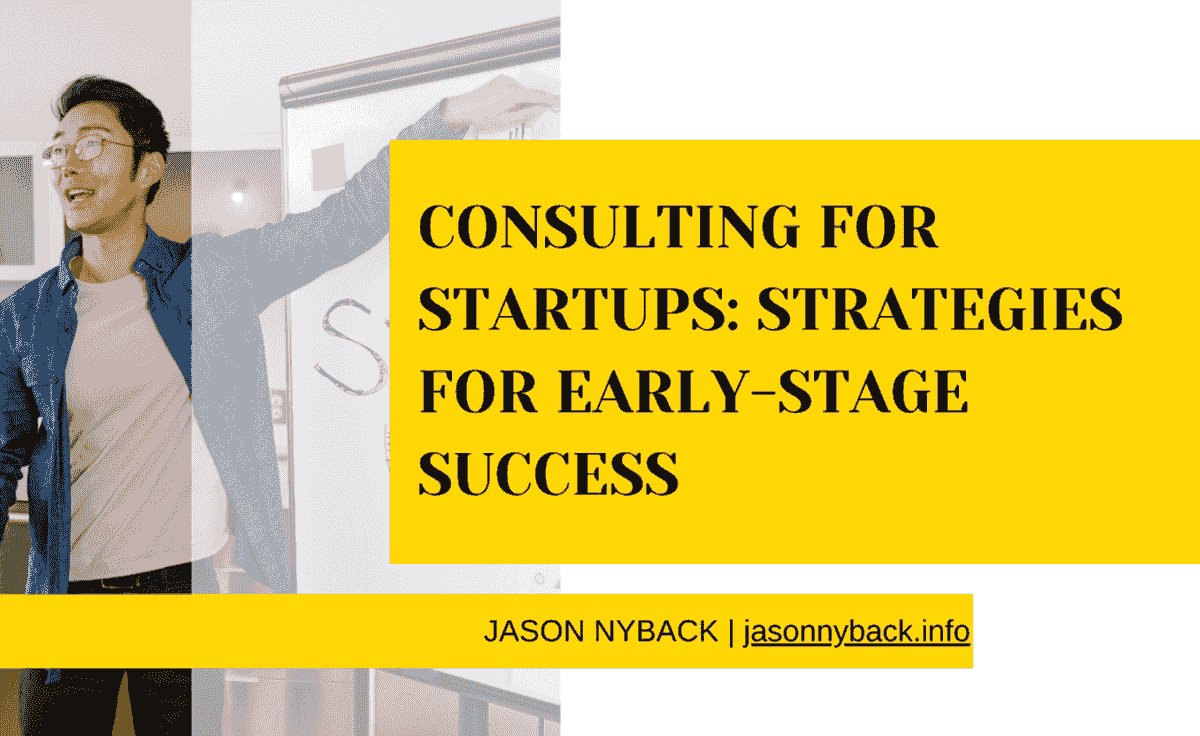 CONSULTING FOR STARTUPS: STRATEGIES FOR EARLY-STAGE SUCCESS

JASON NYBACK | jasonnyback.info